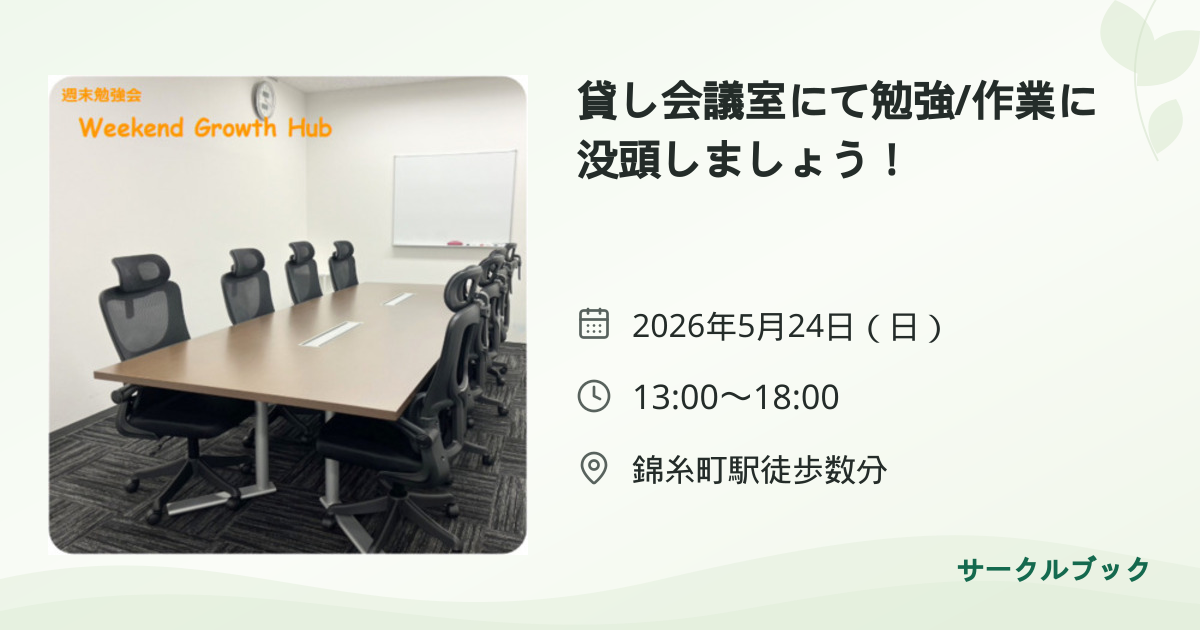 週末勉強会
Weekend Growth Hub

貸し会議室にて勉強/作業に没頭しましょう！

2026年5月24日（日）

13:00〜18:00

錦糸町駅徒歩数分

サークルブック